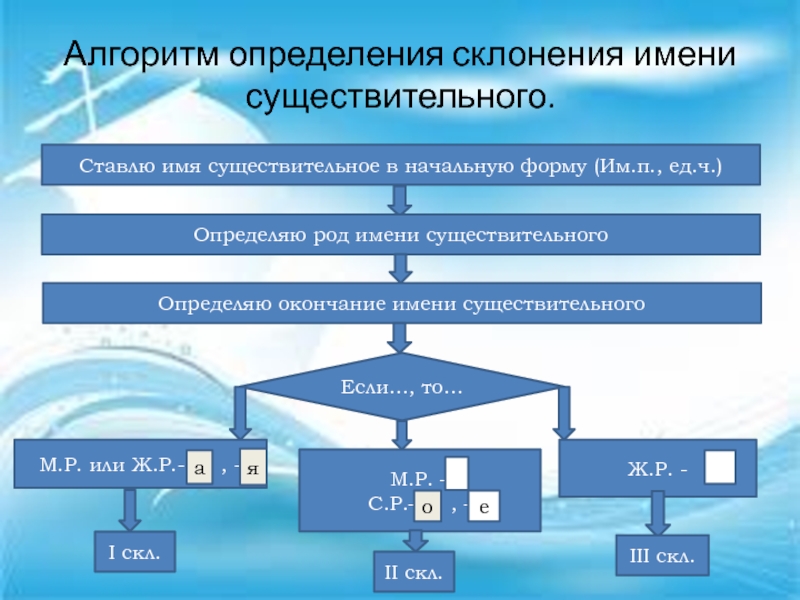 Алгоритм определения склонения имени существительного.

Ставлю имя существительное в начальную форму (Им.п., ед.ч.)

Определяю род имени существительного

Определяю окончание имени существительного

Если…, то…

М.Р. или Ж.Р.- а , - я

I скл.

М.Р. -
С.Р.- о , - е

II скл.

Ж.Р. -

III скл.